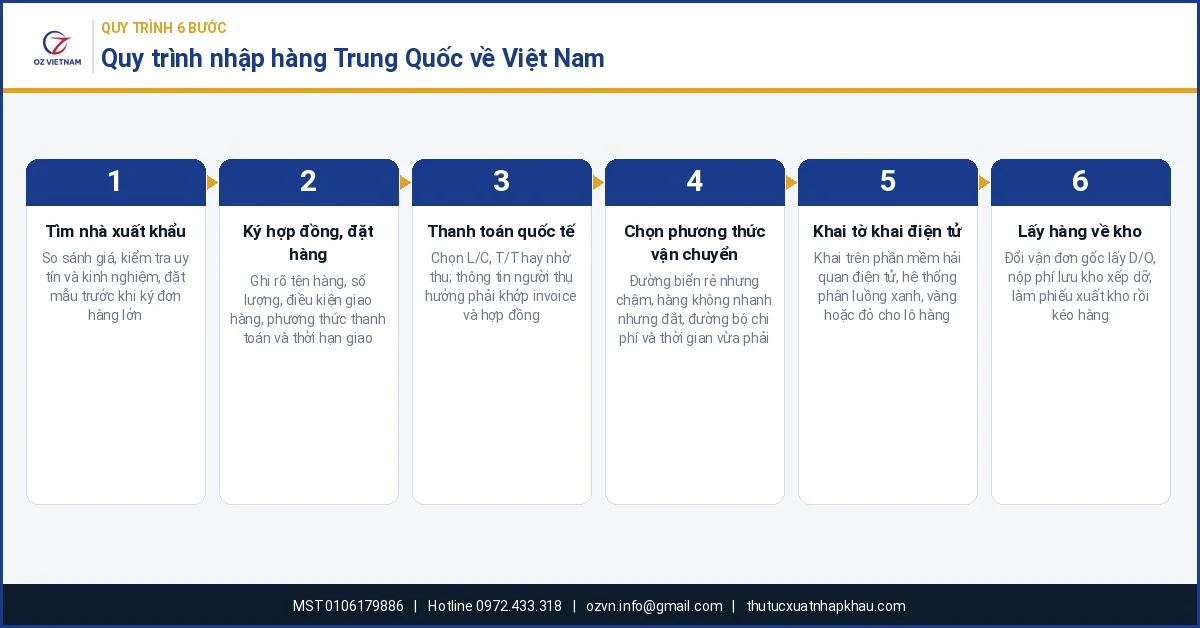 OZ VIETNAM

QUY TRÌNH 6 BƯỚC
Quy trình nhập hàng Trung Quốc về Việt Nam

1
Tìm nhà xuất khẩu
So sánh giá, kiểm tra uy tín và kinh nghiệm, đặt mẫu trước khi ký đơn hàng lớn

2
Ký hợp đồng, đặt hàng
Ghi rõ tên hàng, số lượng, điều kiện giao hàng, phương thức thanh toán và thời hạn giao

3
Thanh toán quốc tế
Chọn L/C, T/T hay nhờ thu; thông tin người thụ hưởng phải khớp invoice và hợp đồng

4
Chọn phương thức vận chuyển
Đường biển rẻ nhưng chậm, hàng không nhanh nhưng đắt, đường bộ chi phí và thời gian vừa phải

5
Khai tờ khai điện tử
Khai trên phần mềm hải quan điện tử, hệ thống phân luồng xanh, vàng hoặc đỏ cho lô hàng

6
Lấy hàng về kho
Đổi vận đơn gốc lấy D/O, nộp phí lưu kho xếp dỡ, làm phiếu xuất kho rồi kéo hàng

MST 0106179886 | Hotline 0972.433.318 | ozvn.info@gmail.com | thutucxuatnhapkhau.com